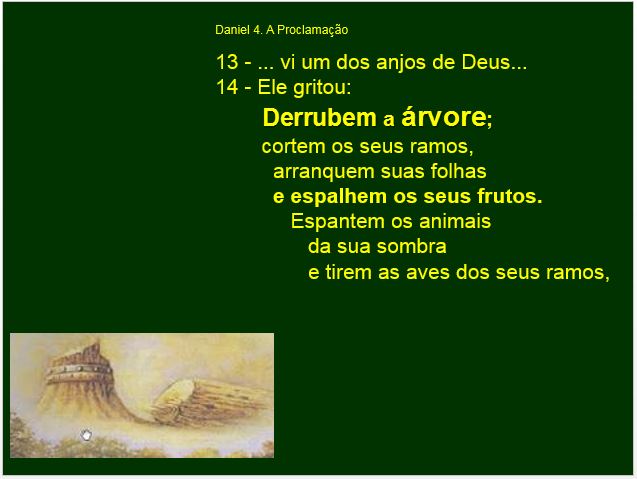 Daniel 4. A Proclamação

13 - ... vi um dos anjos de Deus...
14 - Ele gritou:

Derrubem a árvore;
cortem os seus ramos,
arranquem suas folhas
e espalhem os seus frutos.
Espantem os animais
da sua sombra
e tirem as aves dos seus ramos,